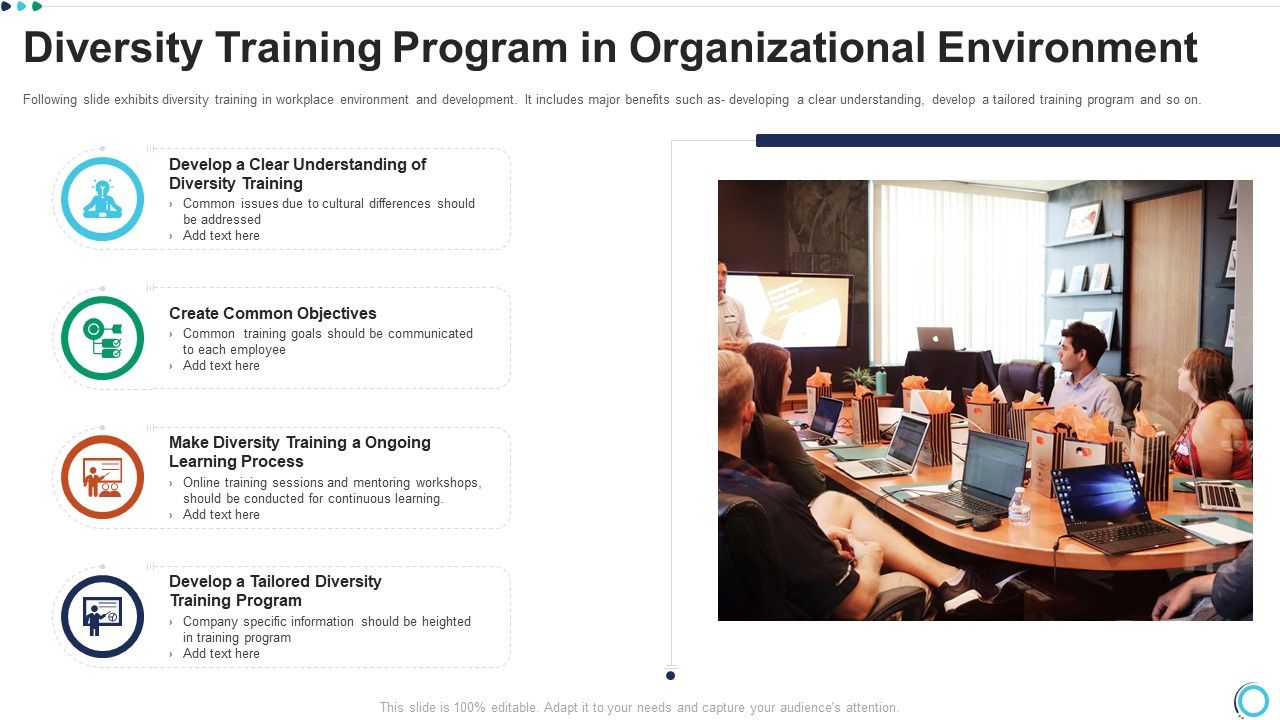 Diversity Training Program in Organizational Environment

Following slide exhibits diversity training in workplace environment and development. It includes major benefits such as- developing a clear understanding, develop a tailored training program and so on.

Develop a Clear Understanding of Diversity Training

› Common issues due to cultural differences should be addressed
› Add text here

Create Common Objectives

› Common training goals should be communicated to each employee
› Add text here

Make Diversity Training a Ongoing Learning Process

› Online training sessions and mentoring workshops, should be conducted for continuous learning.
› Add text here

Develop a Tailored Diversity Training Program

› Company specific information should be heighted in training program
› Add text here

This slide is 100% editable. Adapt it to your needs and capture your audience's attention.